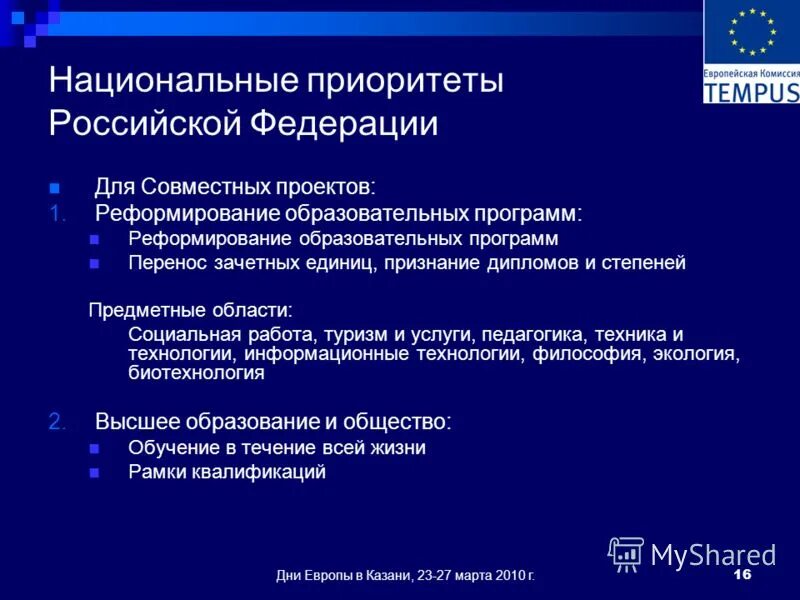 Европейская Комиссия
TEMPUS

Национальные приоритеты Российской Федерации

Для Совместных проектов:
1. Реформирование образовательных программ:
Реформирование образовательных программ
Перенос зачетных единиц, признание дипломов и степеней

Предметные области:
Социальная работа, туризм и услуги, педагогика, техника и технологии, информационные технологии, философия, экология, биотехнология

2. Высшее образование и общество:
Обучение в течение всей жизни
Рамки квалификаций

MyShared

Дни Европы в Казани, 23-27 марта 2010 г.
16